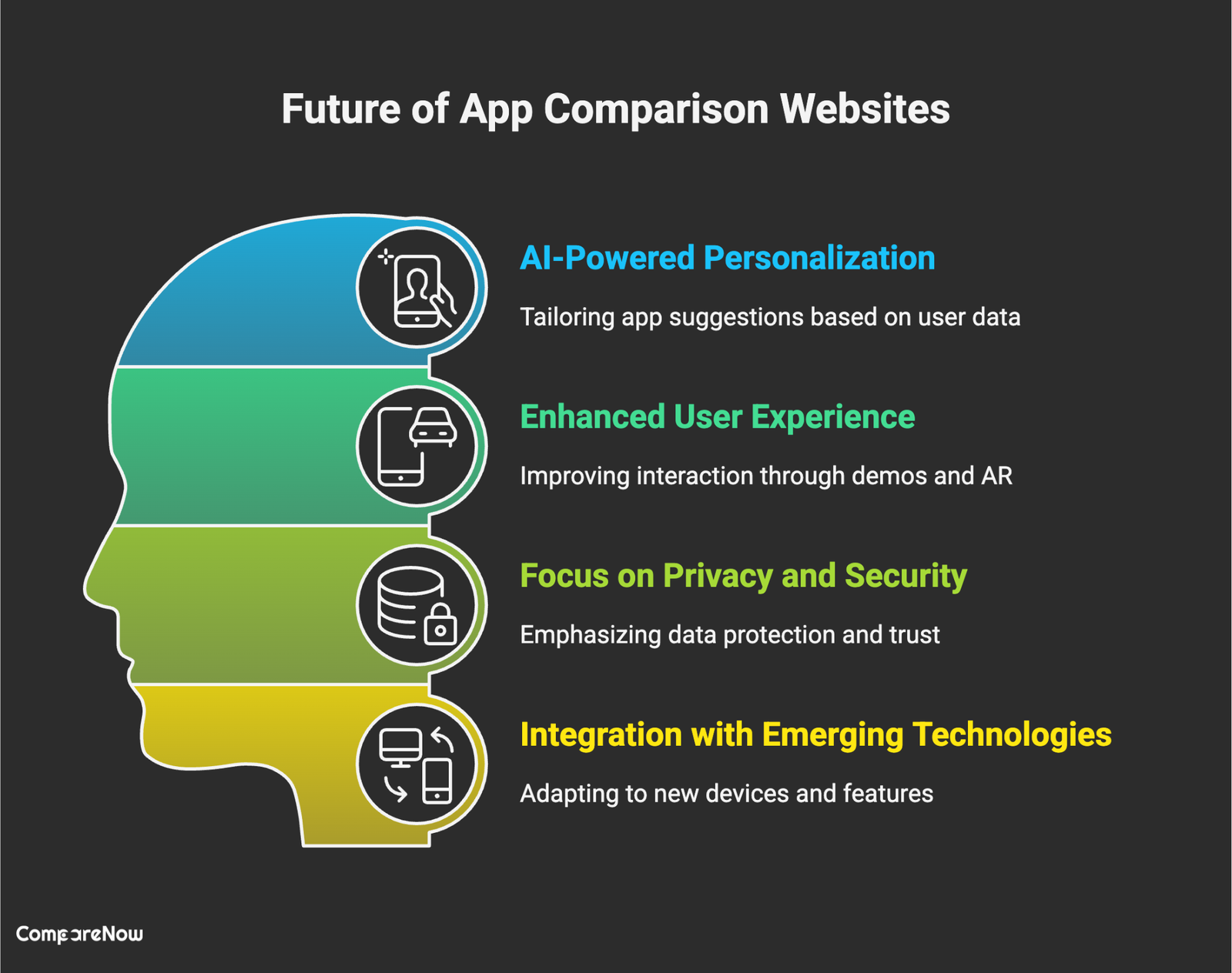 Future of App Comparison Websites

AI-Powered Personalization

Tailoring app suggestions based on user data

Enhanced User Experience

Improving interaction through demos and AR

Focus on Privacy and Security

Emphasizing data protection and trust

Integration with Emerging Technologies

Adapting to new devices and features

CompareNow